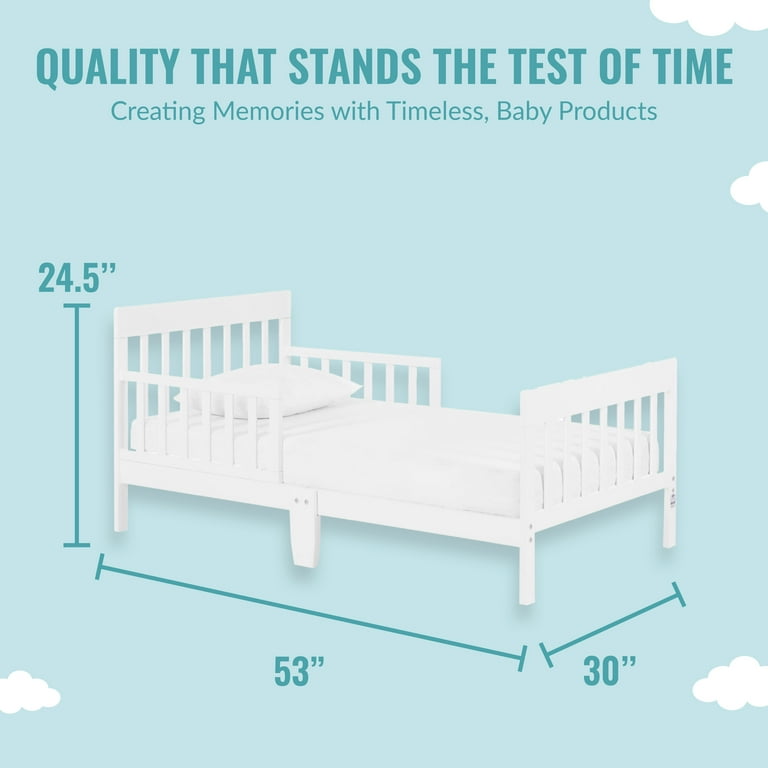 QUALITY THAT STANDS THE TEST OF TIME

Creating Memories with Timeless, Baby Products

24.5”

53”

30”